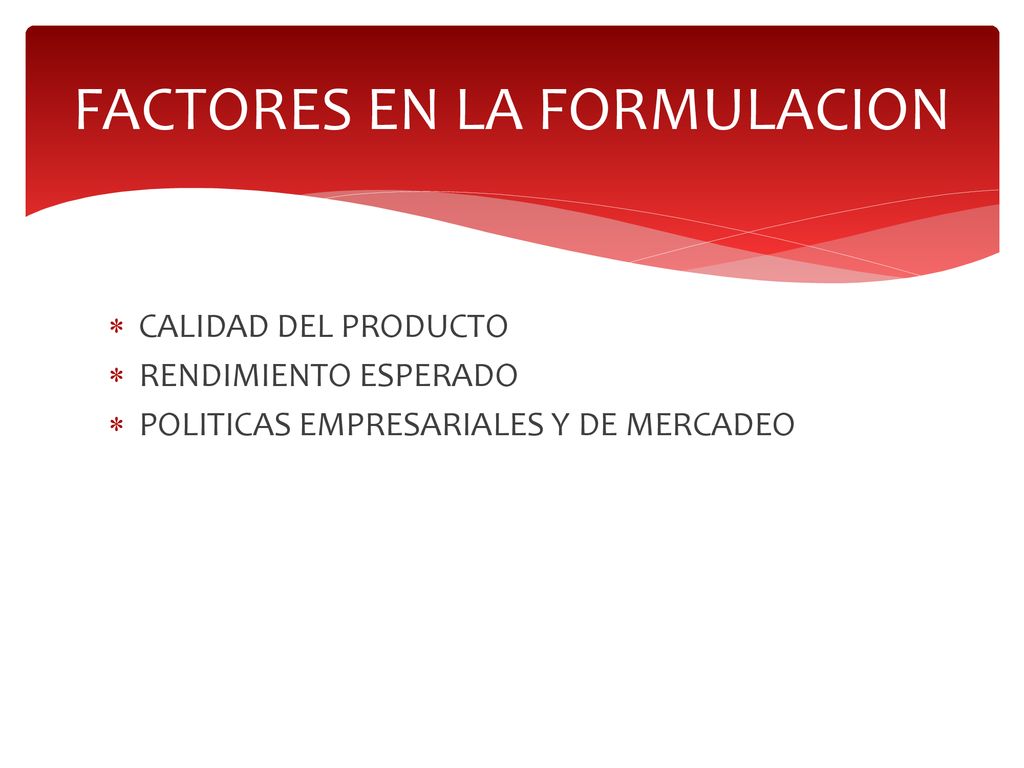 FACTORES EN LA FORMULACION

* CALIDAD DEL PRODUCTO
* RENDIMIENTO ESPERADO
* POLITICAS EMPRESARIALES Y DE MERCADEO